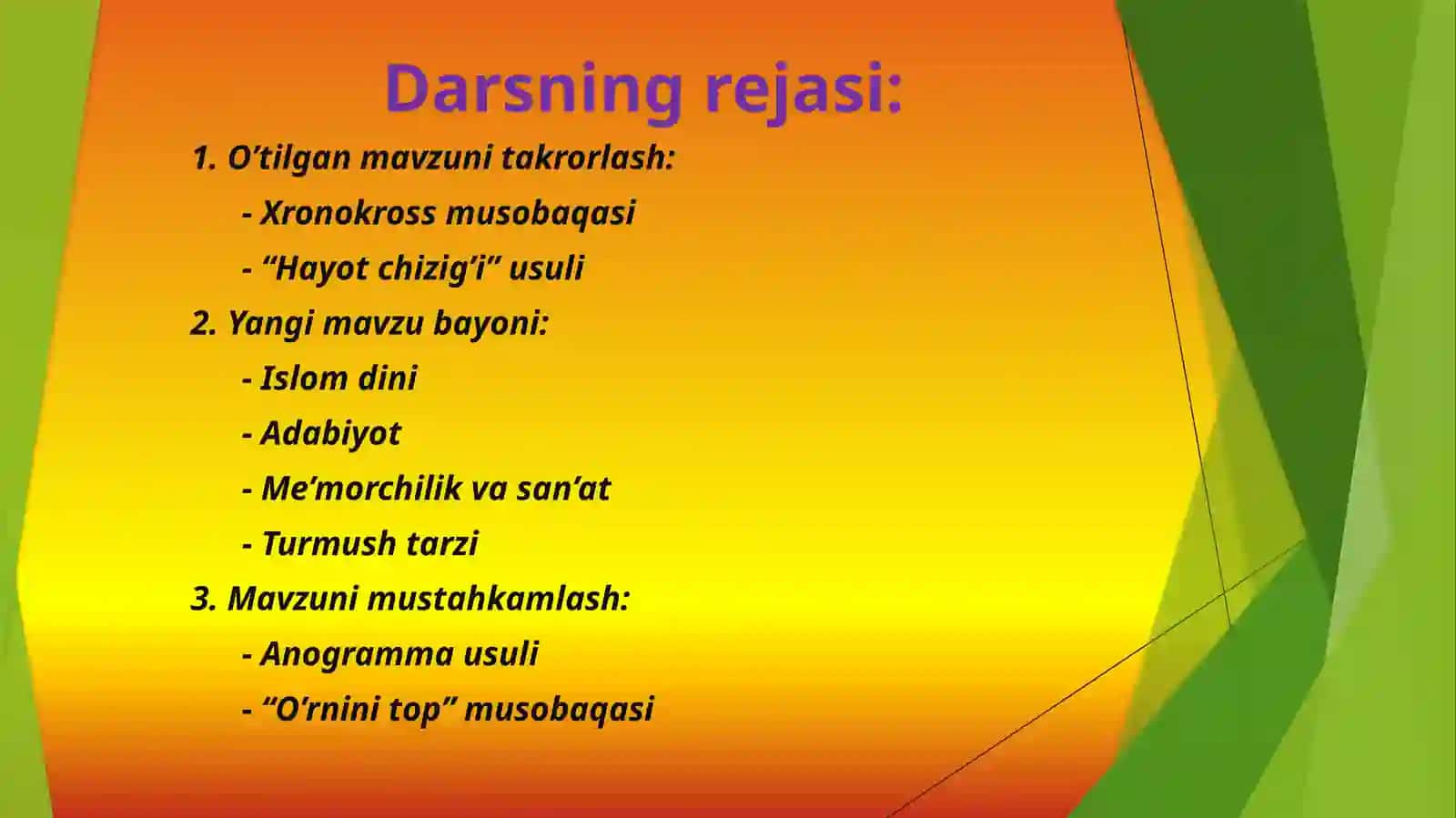 Darsning rejasi:

1. O’tilgan mavzuni takrorlash:

- Xronokross musobaqasi

- “Hayot chizig’i” usuli

2. Yangi mavzu bayoni:

- Islom dini

- Adabiyot

- Me’morchilik va san’at

- Turmush tarzi

3. Mavzuni mustahkamlash:

- Anogramma usuli

- “O’rnini top” musobaqasi